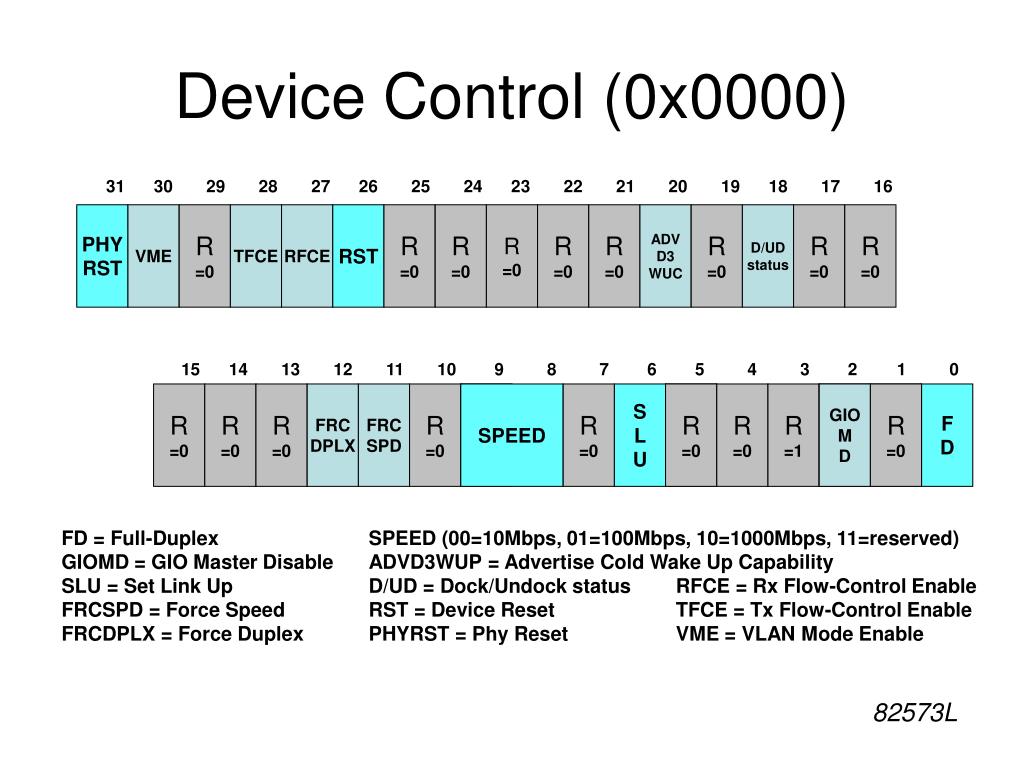 Device Control (0x0000)

| 31 | 30 | 29 | 28 | 27 | 26 | 25 | 24 | 23 | 22 | 21 | 20 | 19 | 18 | 17 | 16 |
|---|---|---|---|---|---|---|---|---|---|---|---|---|---|---|---|
| PHY RST | VME | R =0 | TFCE | RFCE | RST | R =0 | R =0 | R =0 | R =0 | R =0 | ADV D3 WUC | R =0 | D/UD status | R =0 | R =0 |

| 15 | 14 | 13 | 12 | 11 | 10 | 9 | 8 | 7 | 6 | 5 | 4 | 3 | 2 | 1 | 0 |
|---|---|---|---|---|---|---|---|---|---|---|---|---|---|---|---|
| R =0 | R =0 | R =0 | FRC DPLX | FRC SPD | R =0 | SPEED | | R =0 | S L U | R =0 | R =0 | R =1 | GIO M D | R =0 | F D |

FD = Full-Duplex
GIOMD = GIO Master Disable
SLU = Set Link Up
FRCSPD = Force Speed
FRCDPLX = Force Duplex

SPEED (00=10Mbps, 01=100Mbps, 10=1000Mbps, 11=reserved)
ADVD3WUP = Advertise Cold Wake Up Capability
D/UD = Dock/Undock status
RST = Device Reset
PHYRST = Phy Reset

RFCE = Rx Flow-Control Enable
TFCE = Tx Flow-Control Enable
VME = VLAN Mode Enable

82573L